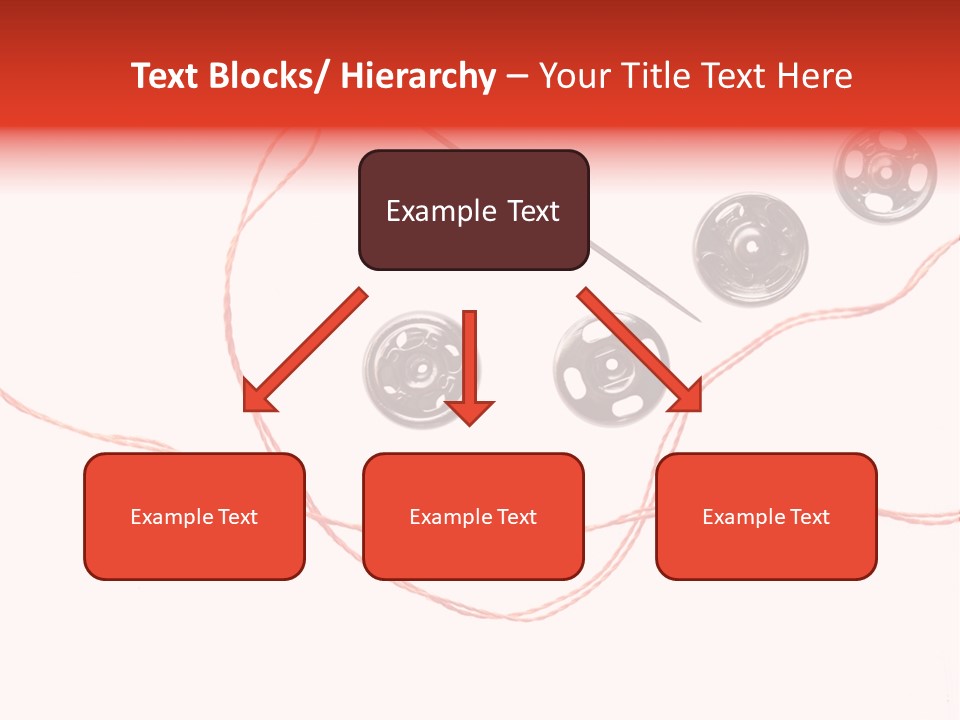 Text Blocks/ Hierarchy – Your Title Text Here

Example Text

Example Text

Example Text

Example Text